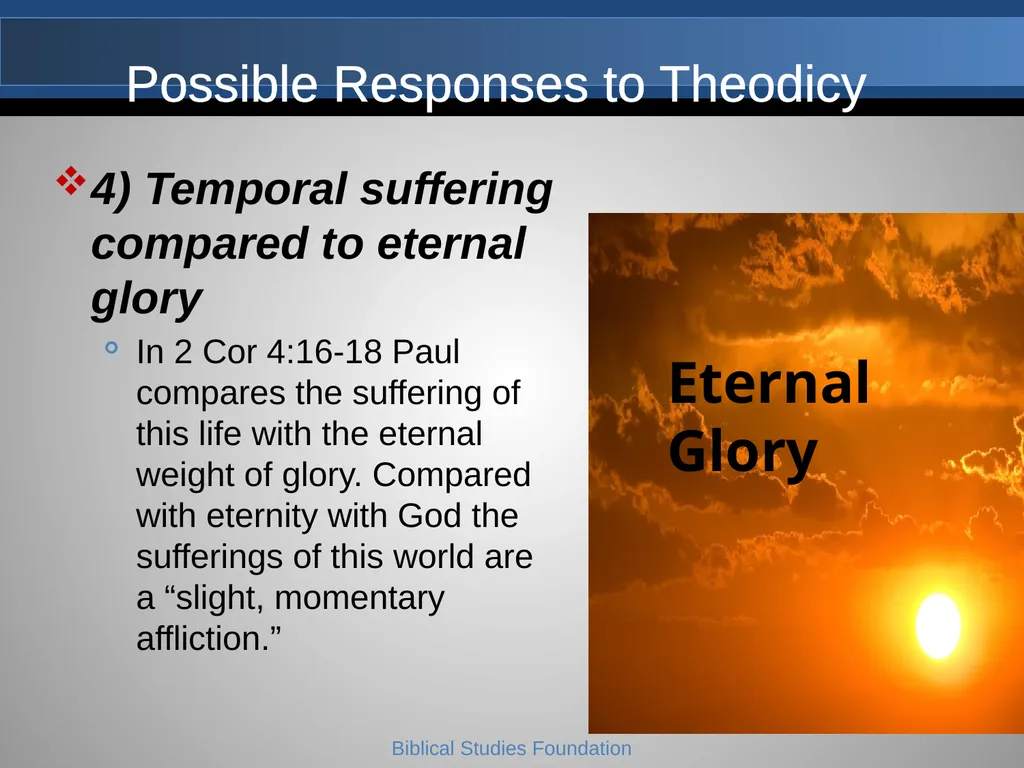 Possible Responses to Theodicy

4) Temporal suffering compared to eternal glory

In 2 Cor 4:16-18 Paul compares the suffering of this life with the eternal weight of glory. Compared with eternity with God the sufferings of this world are a “slight, momentary affliction.”

Eternal Glory

Biblical Studies Foundation